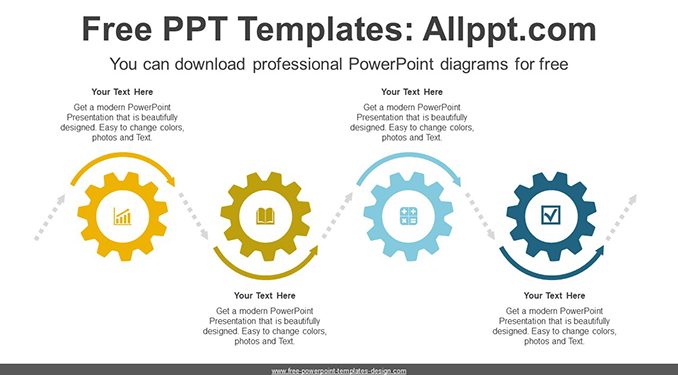 Free PPT Templates: Allppt.com

You can download professional PowerPoint diagrams for free

Your Text Here

Get a modern PowerPoint Presentation that is beautifully designed. Easy to change colors, photos and Text.

Your Text Here

Get a modern PowerPoint Presentation that is beautifully designed. Easy to change colors, photos and Text.

Your Text Here

Get a modern PowerPoint Presentation that is beautifully designed. Easy to change colors, photos and Text.

Your Text Here

Get a modern PowerPoint Presentation that is beautifully designed. Easy to change colors, photos and Text.

www.free-powerpoint-templates-design.com